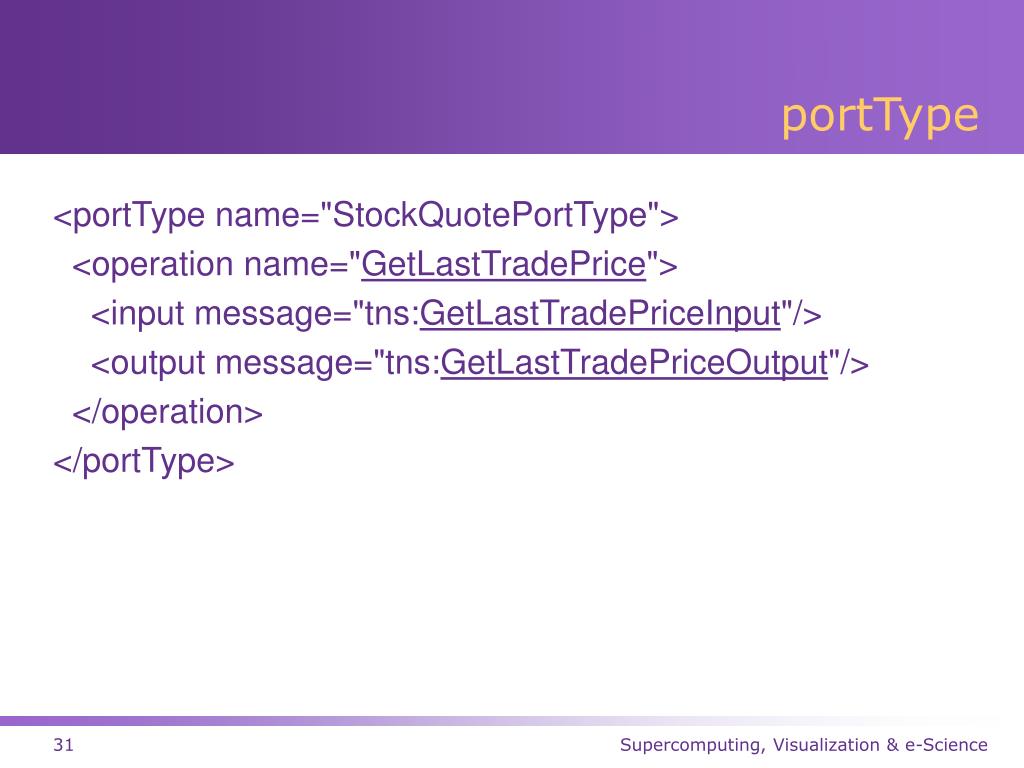 portType

<portType name="StockQuotePortType">
<operation name="GetLastTradePrice">
<input message="tns:GetLastTradePriceInput"/>
<output message="tns:GetLastTradePriceOutput"/>
</operation>
</portType>

31

Supercomputing, Visualization & e-Science